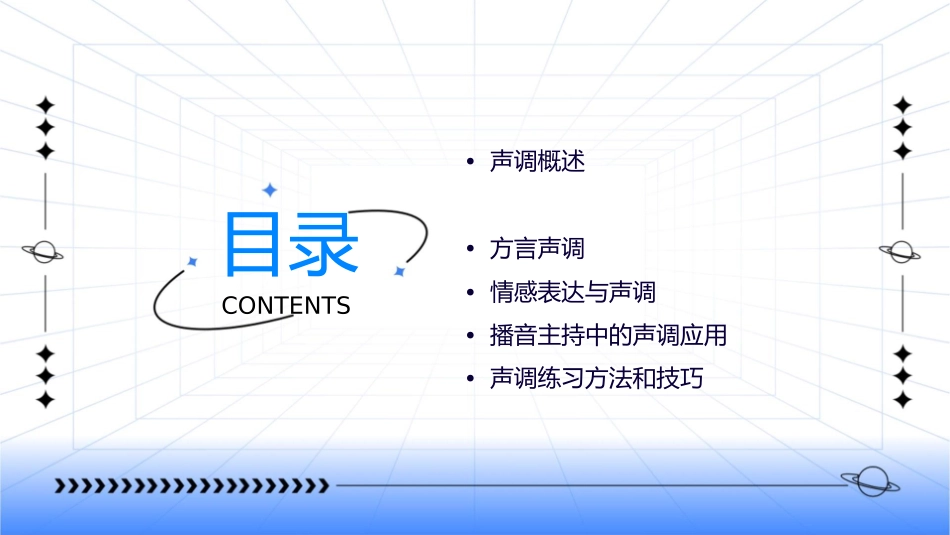 目录
CONTENTS

• 声调概述

• 方言声调
• 情感表达与声调
• 播音主持中的声调应用
• 声调练习方法和技巧